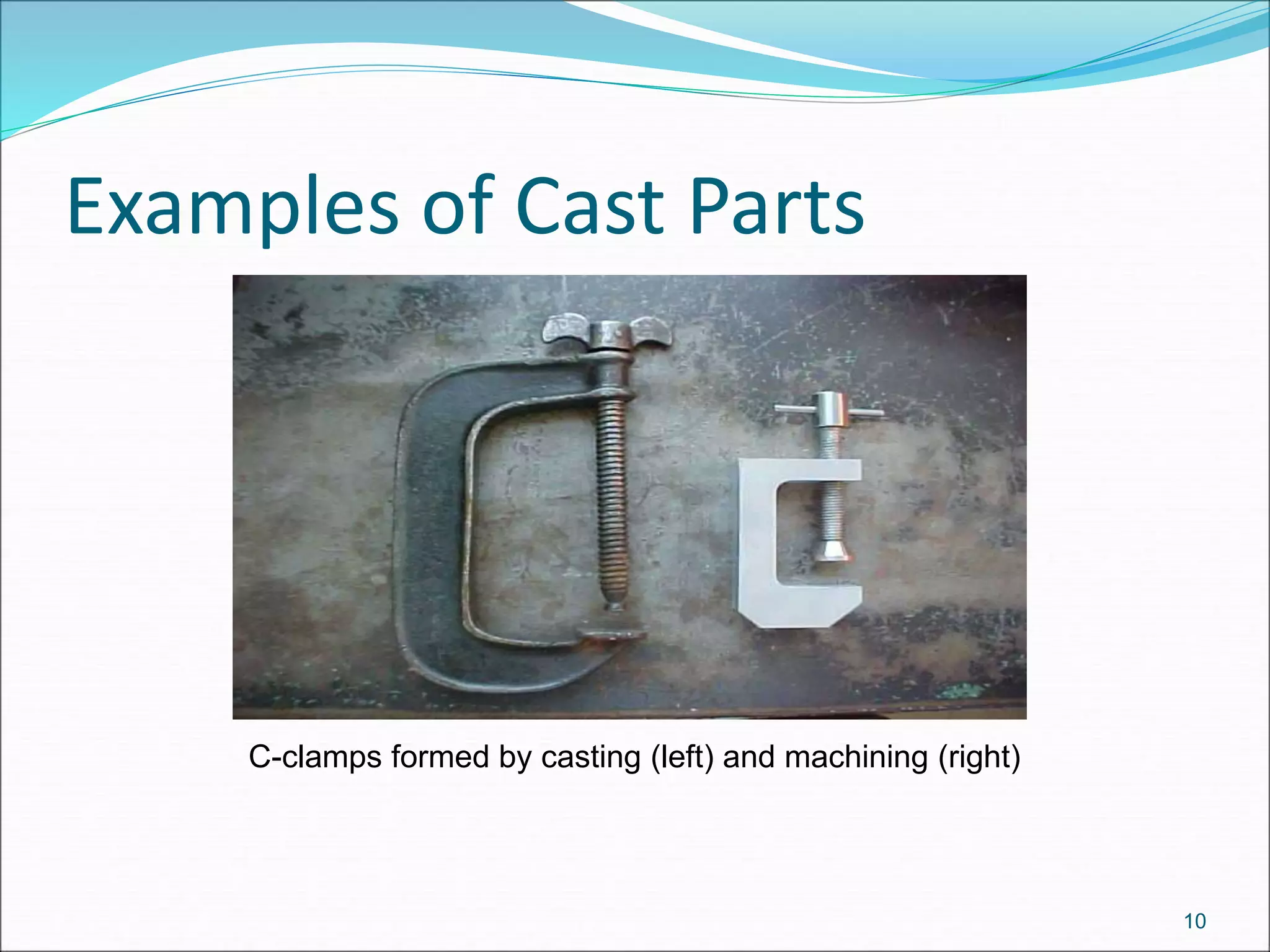 Examples of Cast Parts

C-clamps formed by casting (left) and machining (right)

10